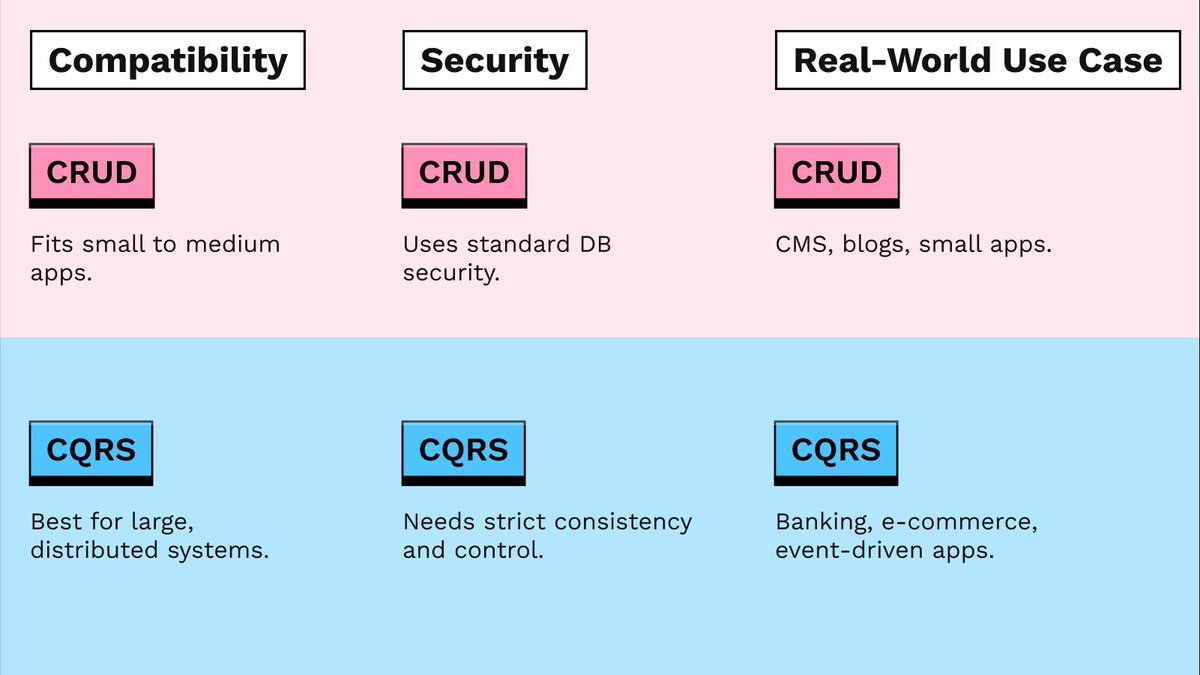 Compatibility

CRUD

Fits small to medium apps.

CQRS

Best for large, distributed systems.

Security

CRUD

Uses standard DB security.

CQRS

Needs strict consistency and control.

Real-World Use Case

CRUD

CMS, blogs, small apps.

CQRS

Banking, e-commerce, event-driven apps.